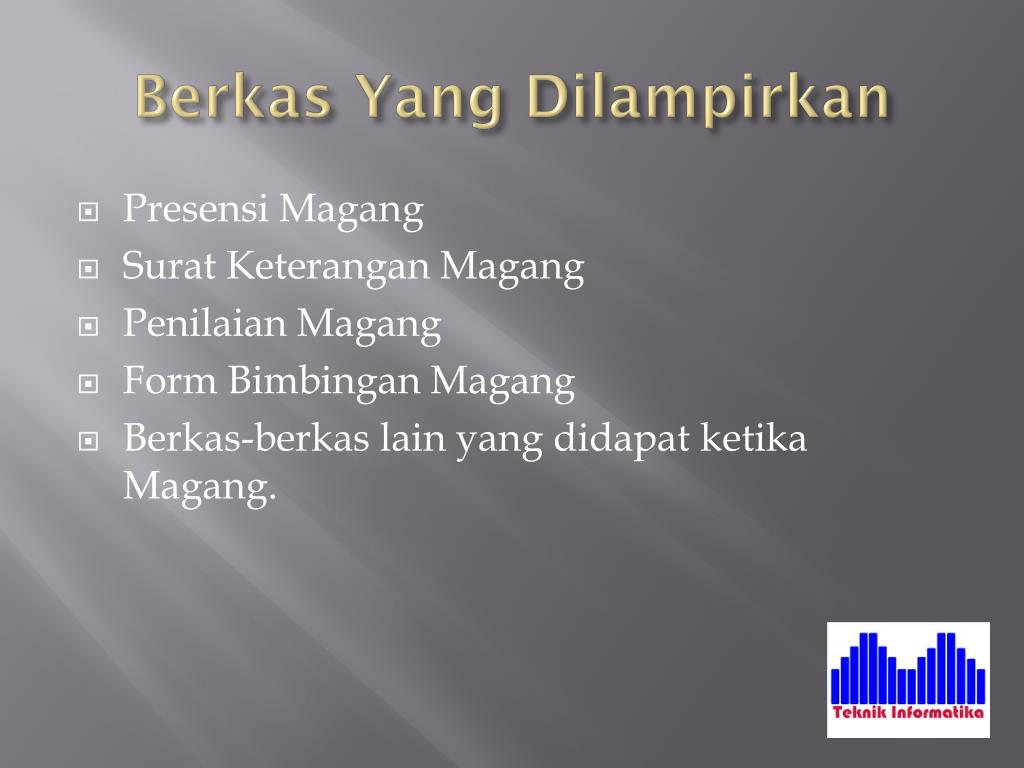 Berkas Yang Dilampirkan

Presensi Magang
Surat Keterangan Magang
Penilaian Magang
Form Bimbingan Magang
Berkas-berkas lain yang didapat ketika Magang.

Teknik Informatika